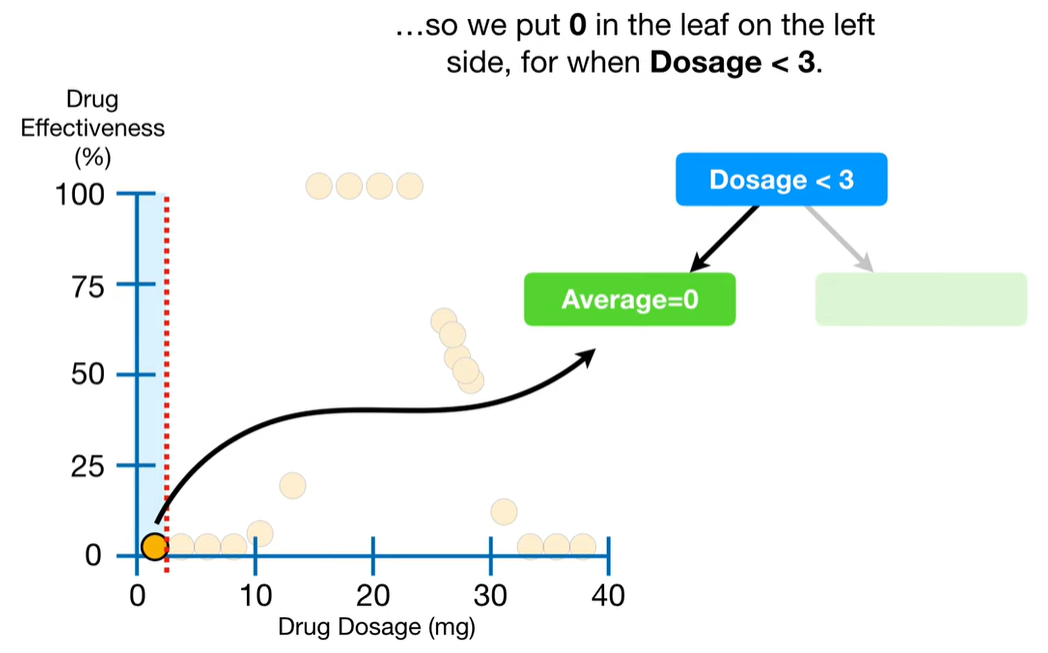 …so we put **0** in the leaf on the left side, for when **Dosage < 3**.

Drug Effectiveness (%)

100

75

50

25

0

0 10 20 30 40

Drug Dosage (mg)

Dosage < 3

Average=0